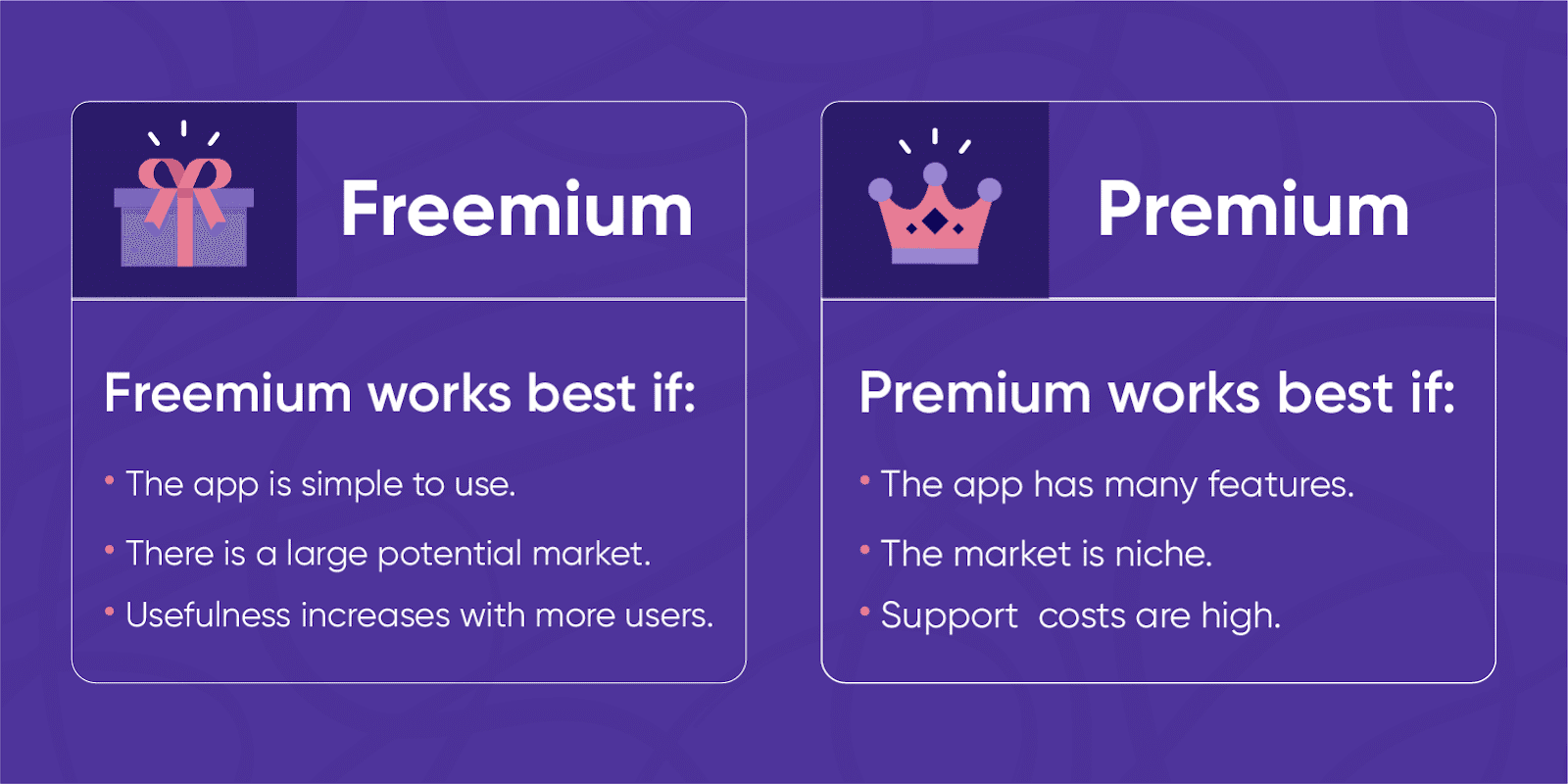 Freemium

Freemium works best if:

• The app is simple to use.
• There is a large potential market.
• Usefulness increases with more users.

Premium

Premium works best if:

• The app has many features.
• The market is niche.
• Support  costs are high.